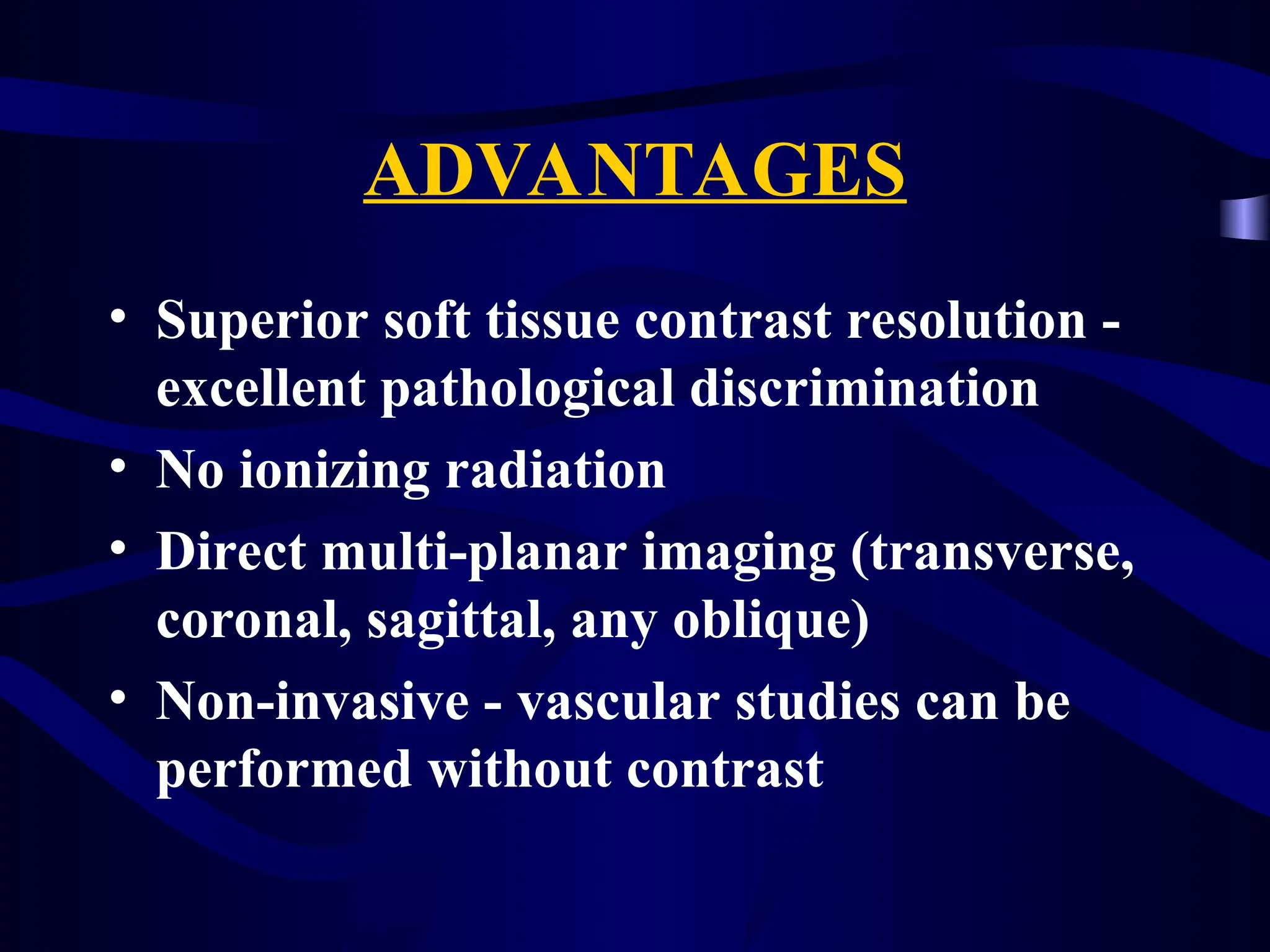 ADVANTAGES

• Superior soft tissue contrast resolution - excellent pathological discrimination
• No ionizing radiation
• Direct multi-planar imaging (transverse, coronal, sagittal, any oblique)
• Non-invasive - vascular studies can be performed without contrast